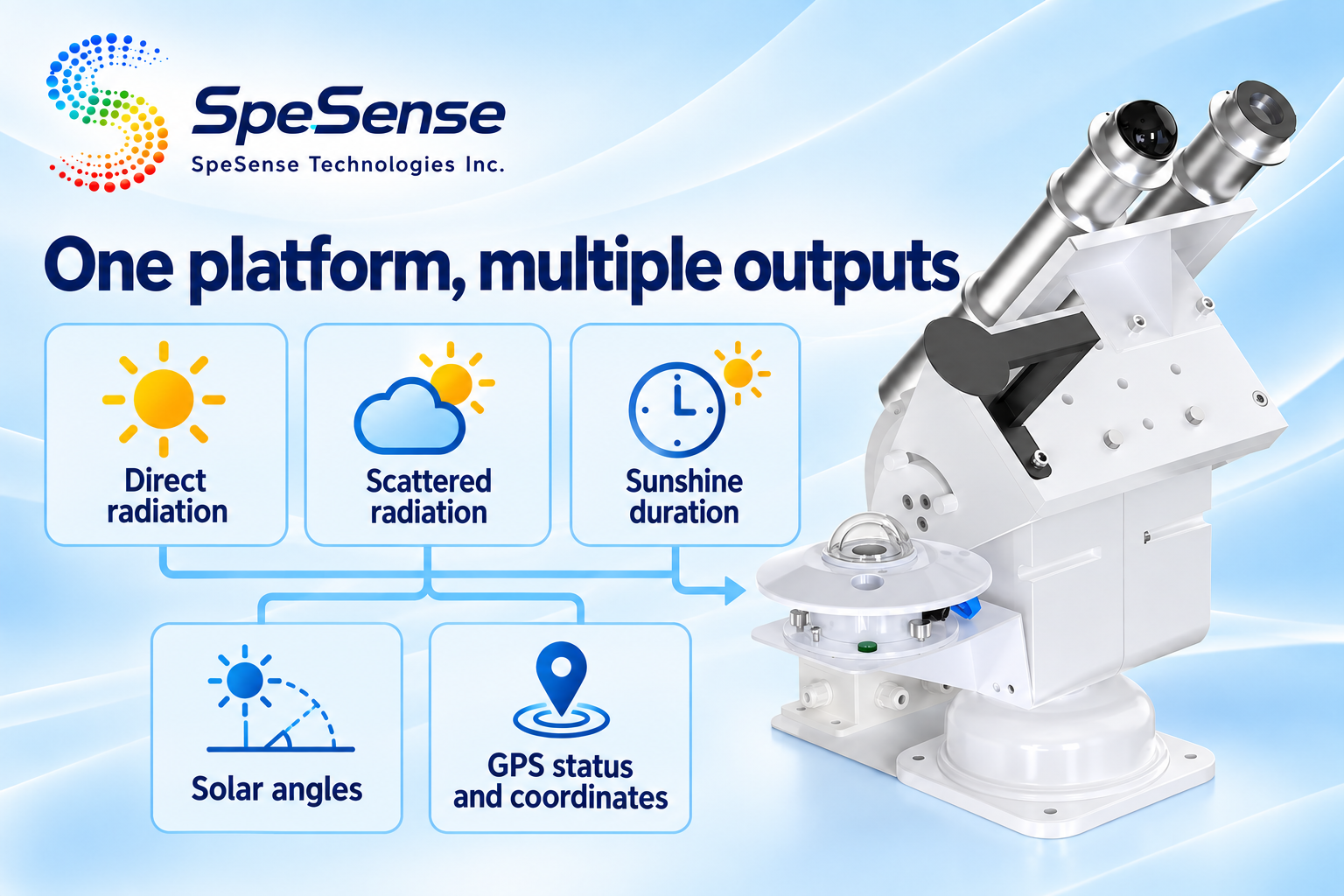 SpeSense
SpeSense Technologies Inc.

One platform, multiple outputs

Direct radiation

Scattered radiation

Sunshine duration

Solar angles

GPS status and coordinates